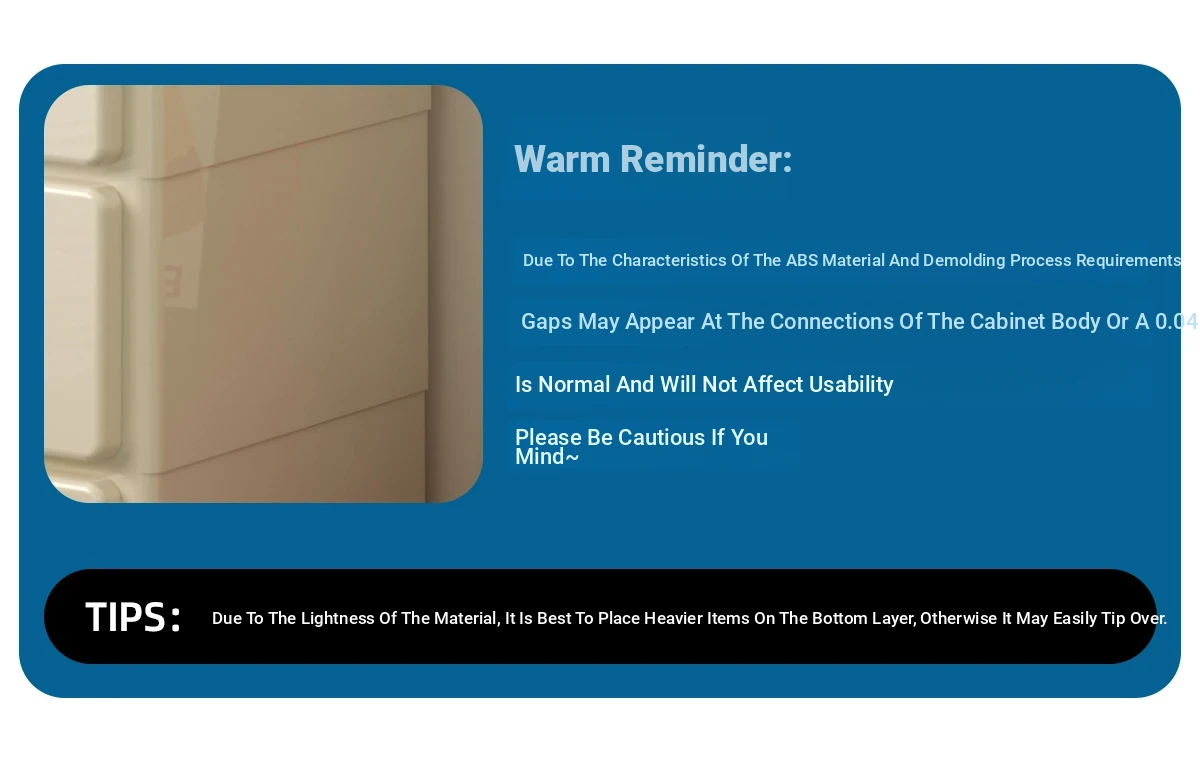 Warm Reminder:

Due To The Characteristics Of The ABS Material And Demolding Process Requirements

Gaps May Appear At The Connections Of The Cabinet Body Or A 0.04

Is Normal And Will Not Affect Usability

Please Be Cautious If You Mind~

TIPS: Due To The Lightness Of The Material, It Is Best To Place Heavier Items On The Bottom Layer, Otherwise It May Easily Tip Over.